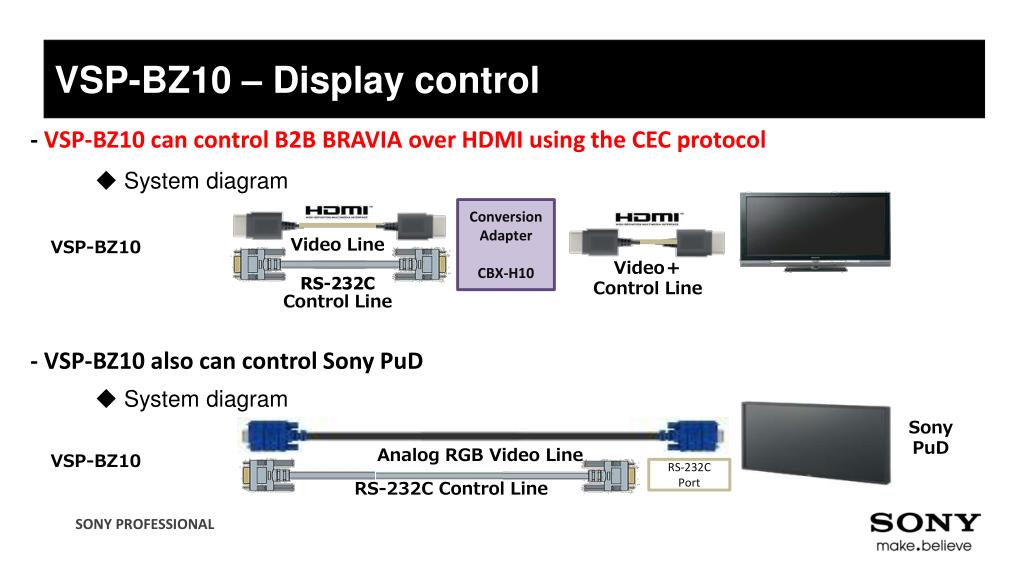 VSP-BZ10 – Display control

- VSP-BZ10 can control B2B BRAVIA over HDMI using the CEC protocol

◆ System diagram

VSP-BZ10

HDMI

Video Line

RS-232C Control Line

Conversion Adapter

CBX-H10

HDMI

Video＋ Control Line

- VSP-BZ10 also can control Sony PuD

◆ System diagram

VSP-BZ10

Analog RGB Video Line

RS-232C Control Line

RS-232C Port

Sony PuD

SONY PROFESSIONAL

SONY
make.believe